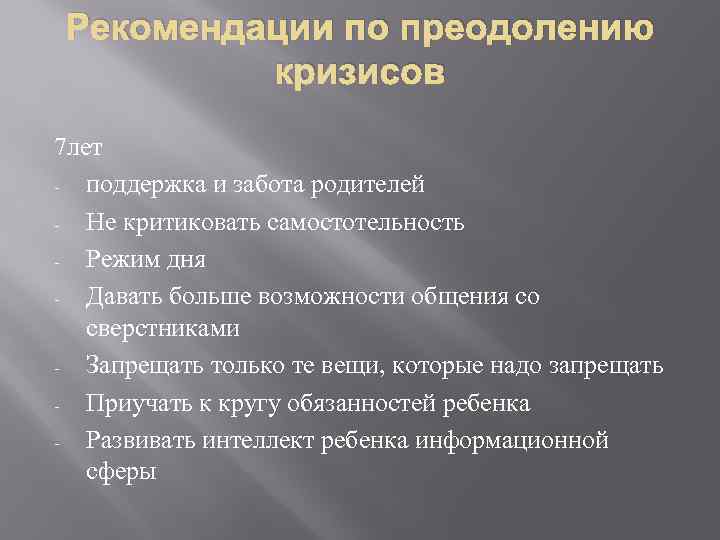 Рекомендации по преодолению кризисов

7лет

- поддержка и забота родителей
- Не критиковать самостотельность
- Режим дня
- Давать больше возможности общения со сверстниками
- Запрещать только те вещи, которые надо запрещать
- Приучать к кругу обязанностей ребенка
- Развивать интеллект ребенка информационной сферы